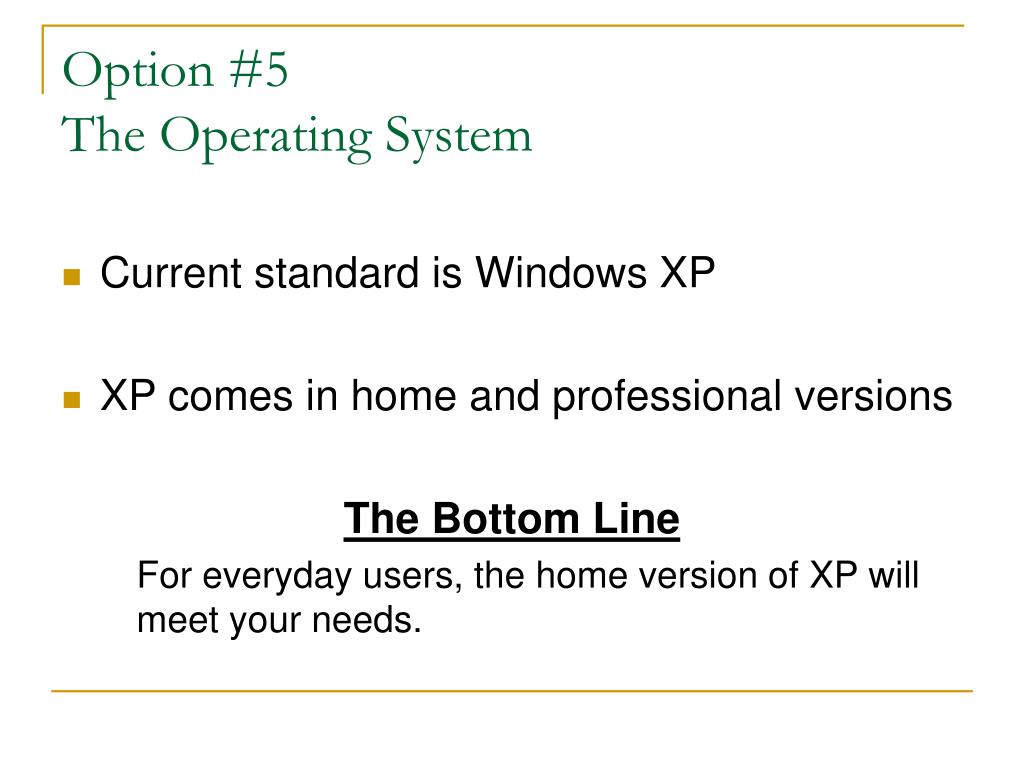 Option #5
The Operating System

Current standard is Windows XP

XP comes in home and professional versions

The Bottom Line

For everyday users, the home version of XP will meet your needs.